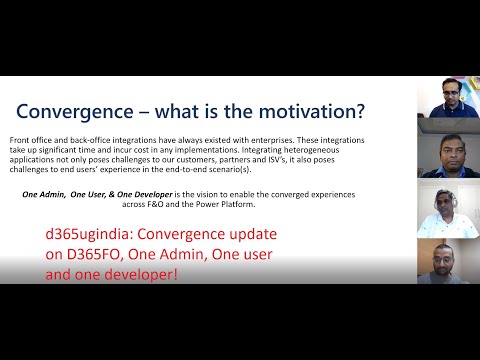 Convergence – what is the motivation?

Front office and back-office integrations have always existed with enterprises. These integrations take up significant time and incur cost in any implementations. Integrating heterogeneous applications not only poses challenges to our customers, partners and ISV's, it also poses challenges to end users' experience in the end-to-end scenario(s).

One Admin, One User, & One Developer is the vision to enable the converged experiences across F&O and the Power Platform.

d365ugindia: Convergence update on D365FO, One Admin, One user and one developer!